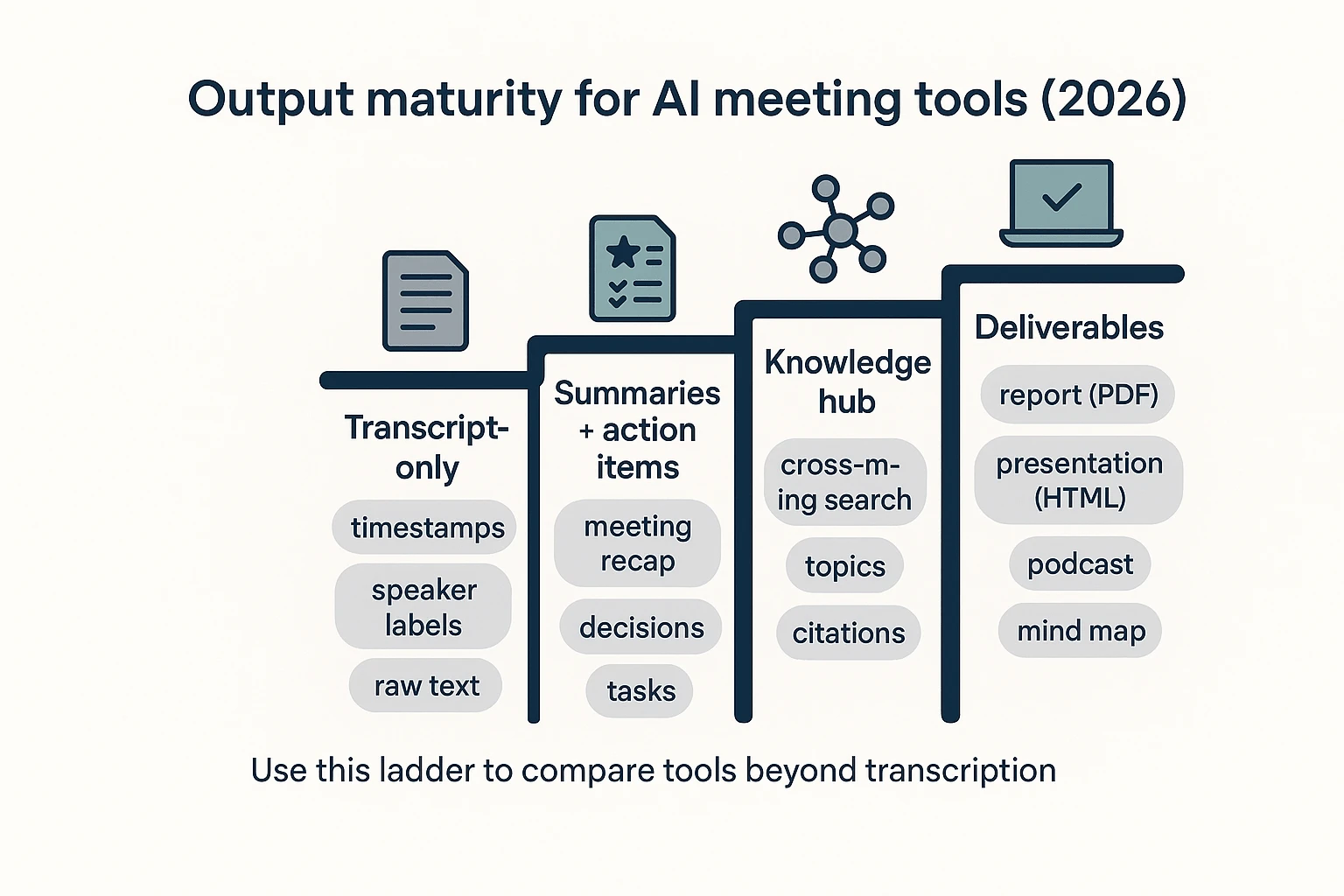 Output maturity for AI meeting tools (2026)

Transcript-only
timestamps
speaker labels
raw text

Summaries + action items
meeting recap
decisions
tasks

Knowledge hub
cross-m-ing search
topics
citations

Deliverables
report (PDF)
presentation (HTML)
podcast
mind map

Use this ladder to compare tools beyond transcription